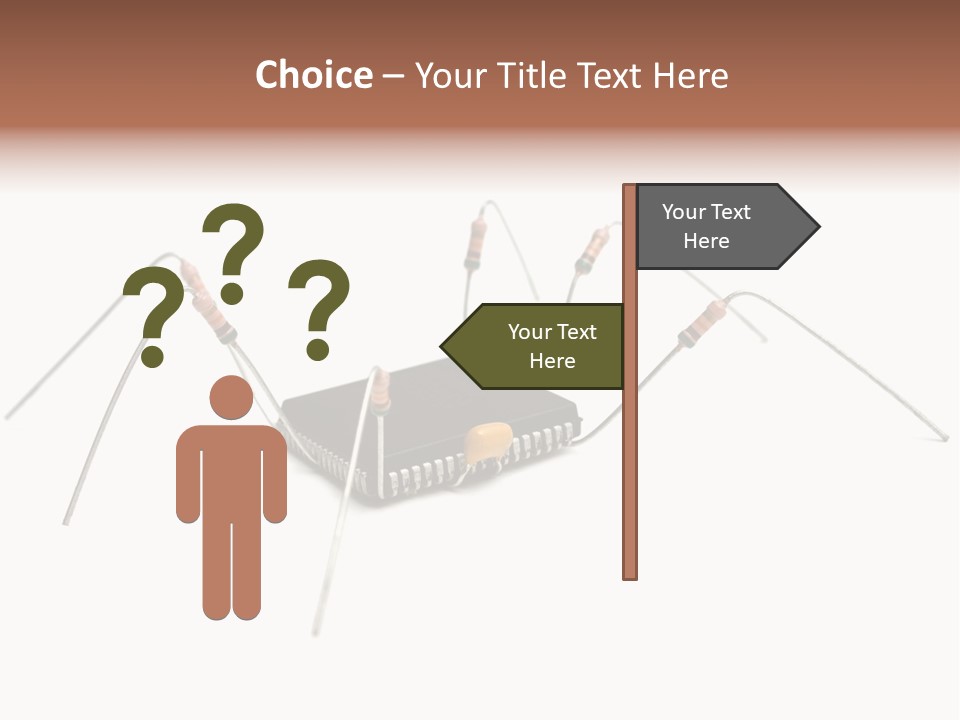 Choice – Your Title Text Here

?
?
?

Your Text Here

Your Text Here